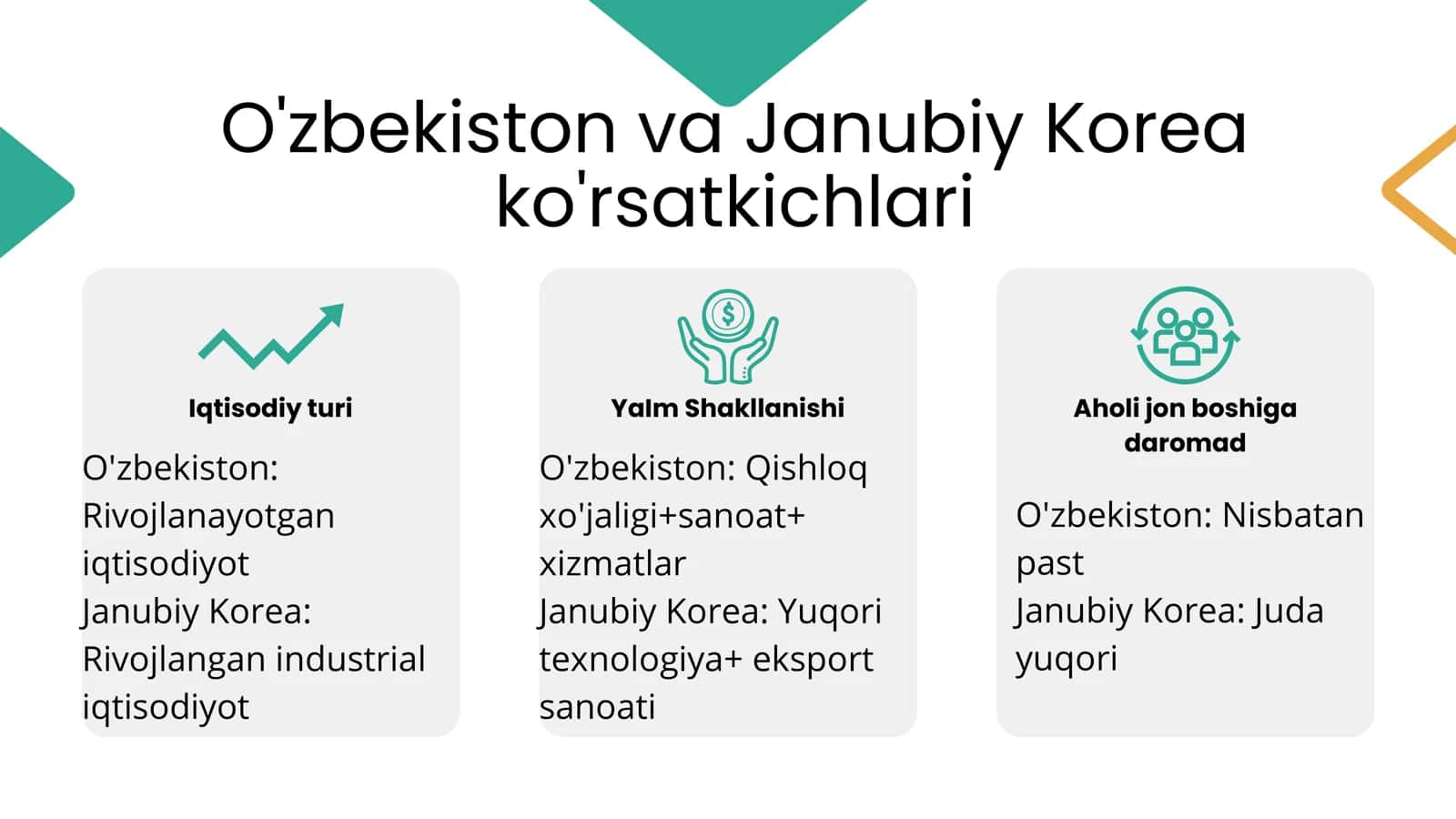 O'zbekiston va Janubiy Korea ko'rsatkichlari

Iqtisodiy turi

O'zbekiston: Rivojlanayotgan iqtisodiyot
Janubiy Korea: Rivojlangan industrial iqtisodiyot

Yalm Shakllanishi

O'zbekiston: Qishloq xo'jaligi+sanoat+ xizmatlar
Janubiy Korea: Yuqori texnologiya+ eksport sanoati

Aholi jon boshiga daromad

O'zbekiston: Nisbatan past
Janubiy Korea: Juda yuqori